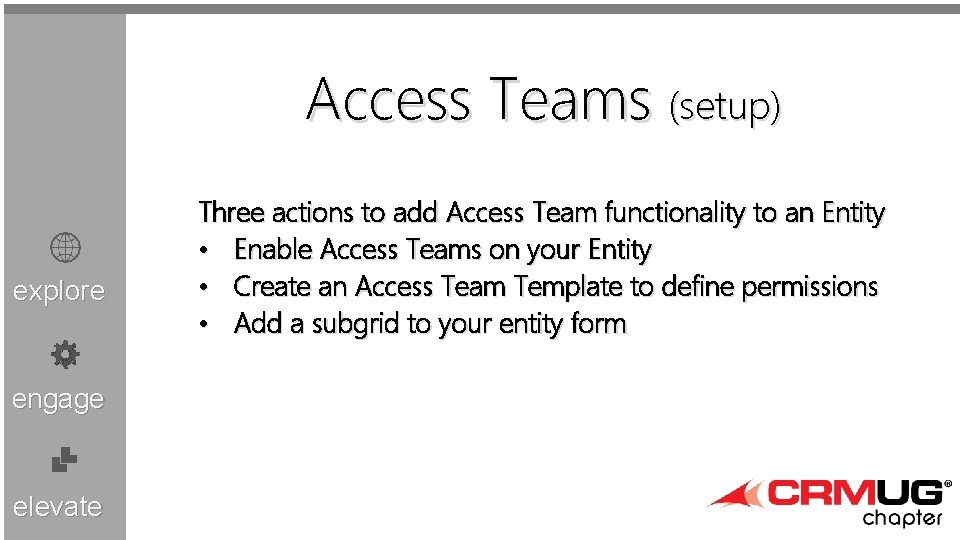 explore

engage

elevate

Access Teams (setup)

Three actions to add Access Team functionality to an Entity
• Enable Access Teams on your Entity
• Create an Access Team Template to define permissions
• Add a subgrid to your entity form

CRMUG®
chapter